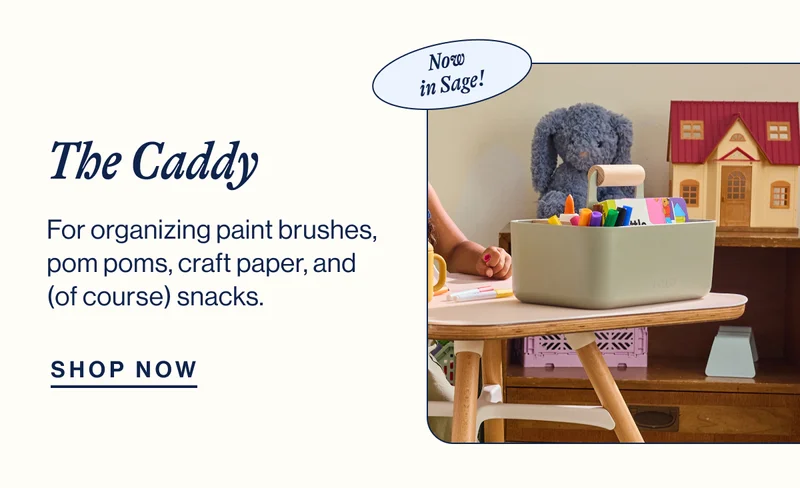 Now in Sage!

The Caddy

For organizing paint brushes, pom poms, craft paper, and (of course) snacks.

SHOP NOW